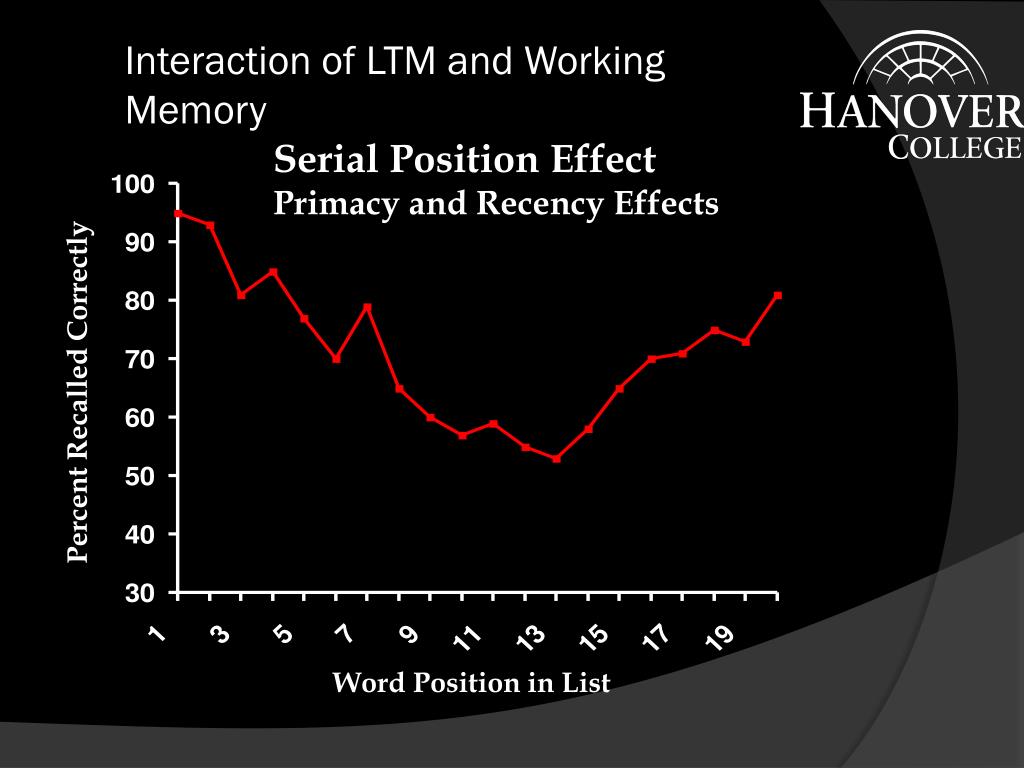 Interaction of LTM and Working Memory

HANOVER COLLEGE

Serial Position Effect
Primacy and Recency Effects

Percent Recalled Correctly

100
90
80
70
60
50
40
30

1
3
5
7
9
11
13
15
17
19

Word Position in List